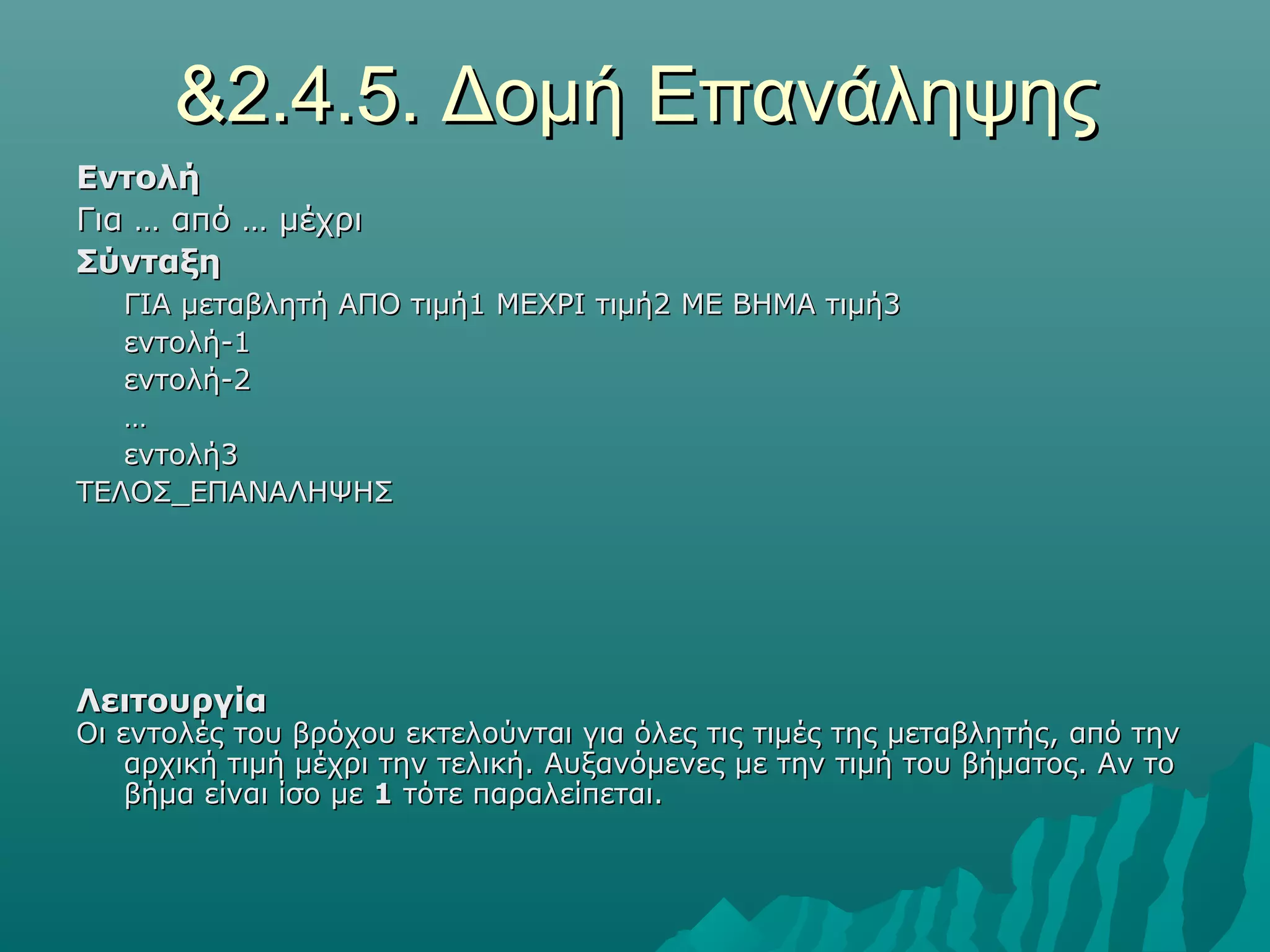 &2.4.5. Δομή Επανάληψης

**Εντολή**
Για … από … μέχρι
**Σύνταξη**
ΓΙΑ μεταβλητή ΑΠΟ τιμή1 ΜΕΧΡΙ τιμή2 ΜΕ ΒΗΜΑ τιμή3
εντολή-1
εντολή-2
…
εντολή3
ΤΕΛΟΣ_ΕΠΑΝΑΛΗΨΗΣ

**Λειτουργία**
Οι εντολές του βρόχου εκτελούνται για όλες τις τιμές της μεταβλητής, από την αρχική τιμή μέχρι την τελική. Αυξανόμενες με την τιμή του βήματος. Αν το βήμα είναι ίσο με **1** τότε παραλείπεται.